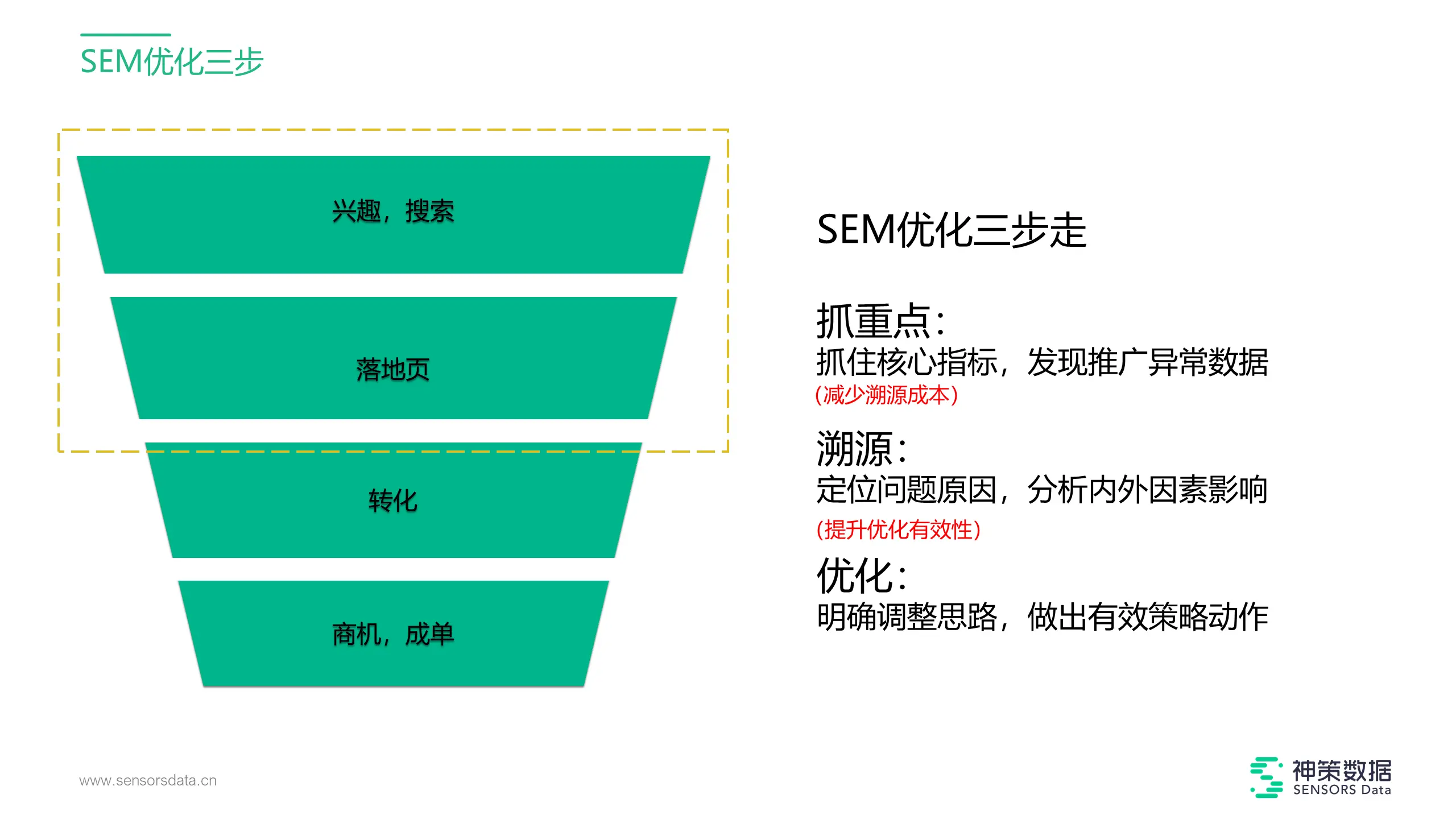 SEM优化三步

兴趣，搜索

落地页

转化

商机，成单

SEM优化三步走

抓重点：
抓住核心指标，发现推广异常数据
（减少溯源成本）

溯源：
定位问题原因，分析内外因素影响
（提升优化有效性）

优化：
明确调整思路，做出有效策略动作

www.sensorsdata.cn

神策数据
SENSORS Data